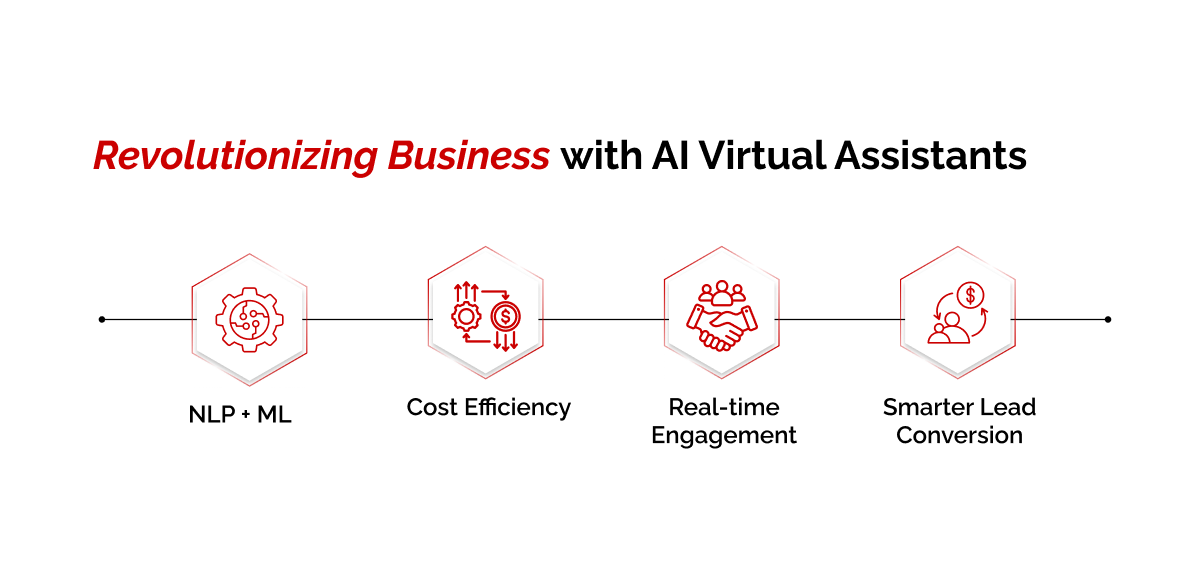 Revolutionizing Business with AI Virtual Assistants

NLP + ML

Cost Efficiency

Real-time Engagement

Smarter Lead Conversion